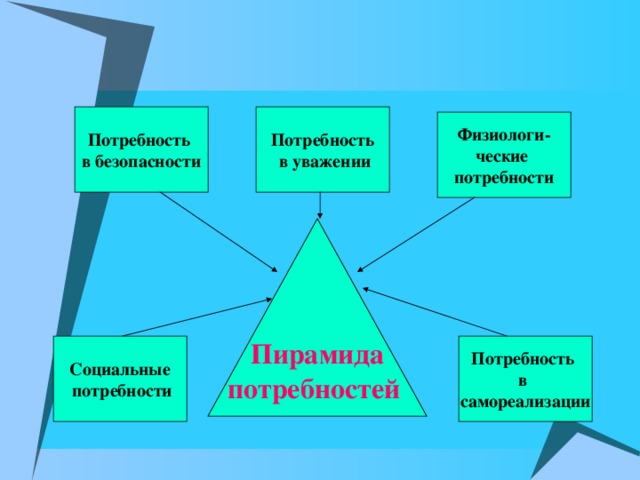 Потребность в безопасности

Потребность в уважении

Физиологические потребности

Социальные потребности

Пирамида потребностей

Потребность в самореализации